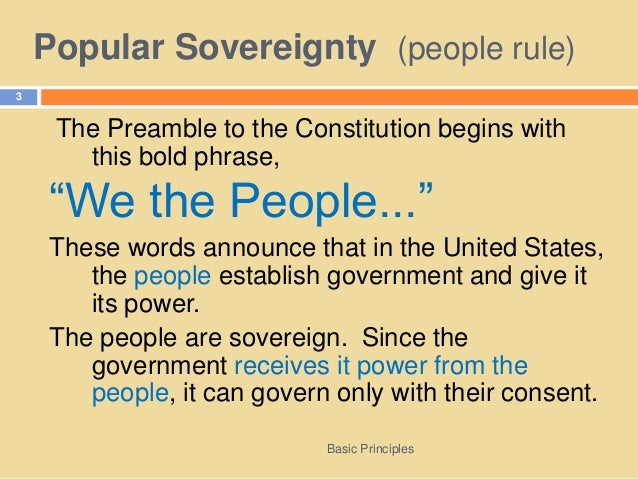 Popular Sovereignty (people rule)

3

The Preamble to the Constitution begins with this bold phrase,

“We the People...”

These words announce that in the United States, the people establish government and give it its power.

The people are sovereign. Since the government receives it power from the people, it can govern only with their consent.

Basic Principles